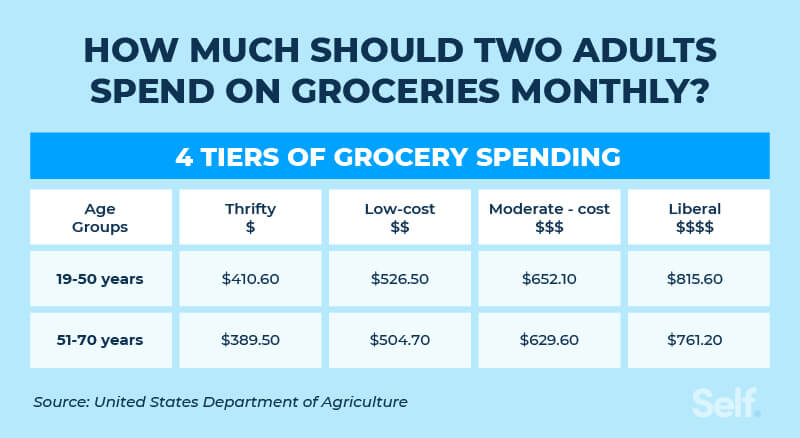 HOW MUCH SHOULD TWO ADULTS SPEND ON GROCERIES MONTHLY?

4 TIERS OF GROCERY SPENDING

| Age Groups | Thrifty \$ | Low-cost \$\$ | Moderate - cost \$\$\$ | Liberal \$\$\$\$ |
|---|---|---|---|---|
| 19-50 years | \$410.60 | \$526.50 | \$652.10 | \$815.60 |
| 51-70 years | \$389.50 | \$504.70 | \$629.60 | \$761.20 |

Source: United States Department of Agriculture

Self.